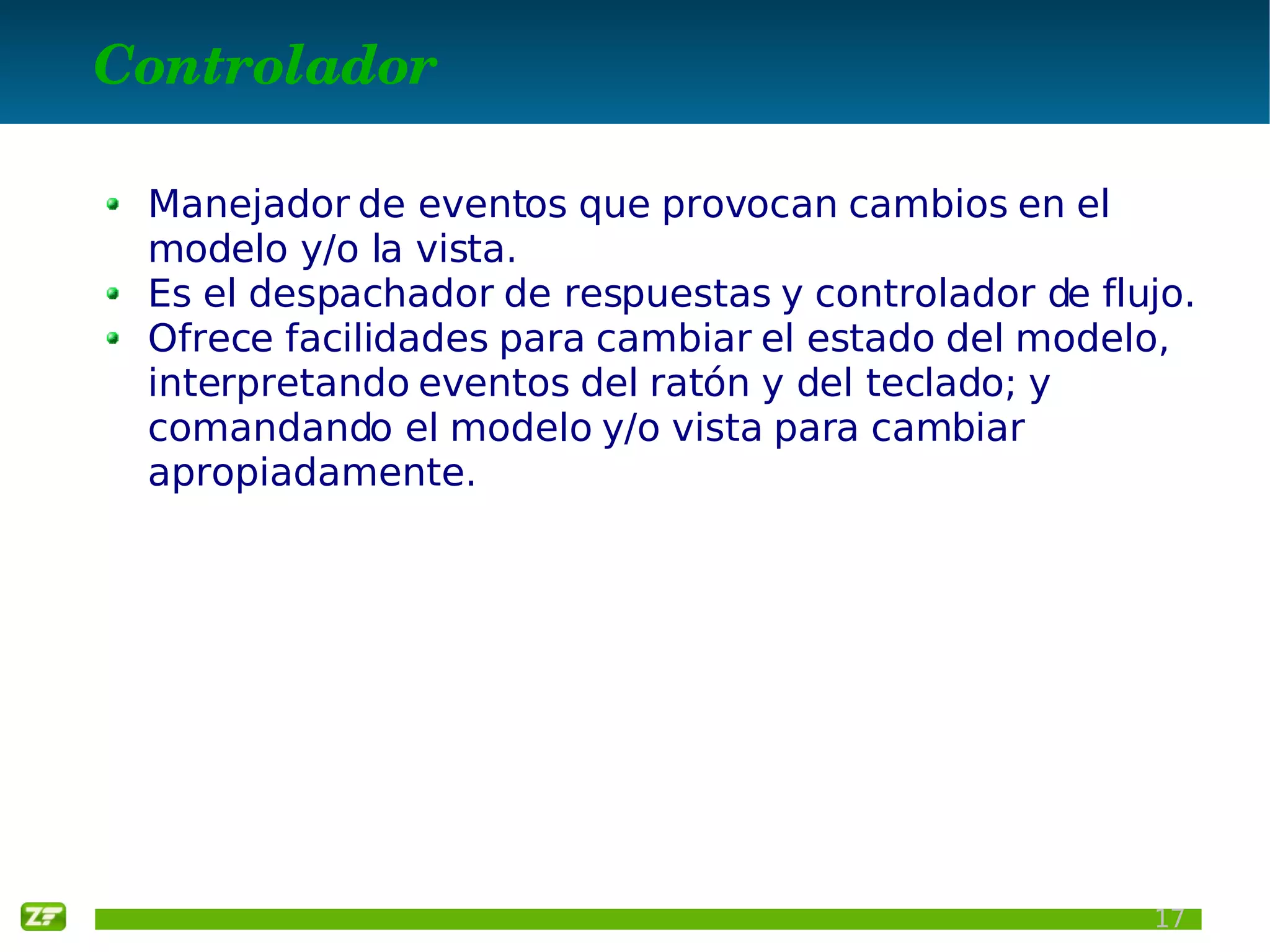 Controlador

- Manejador de eventos que provocan cambios en el modelo y/o la vista.
- Es el despachador de respuestas y controlador de flujo.
- Ofrece facilidades para cambiar el estado del modelo, interpretando eventos del ratón y del teclado; y comandando el modelo y/o vista para cambiar apropiadamente.

ZF

17